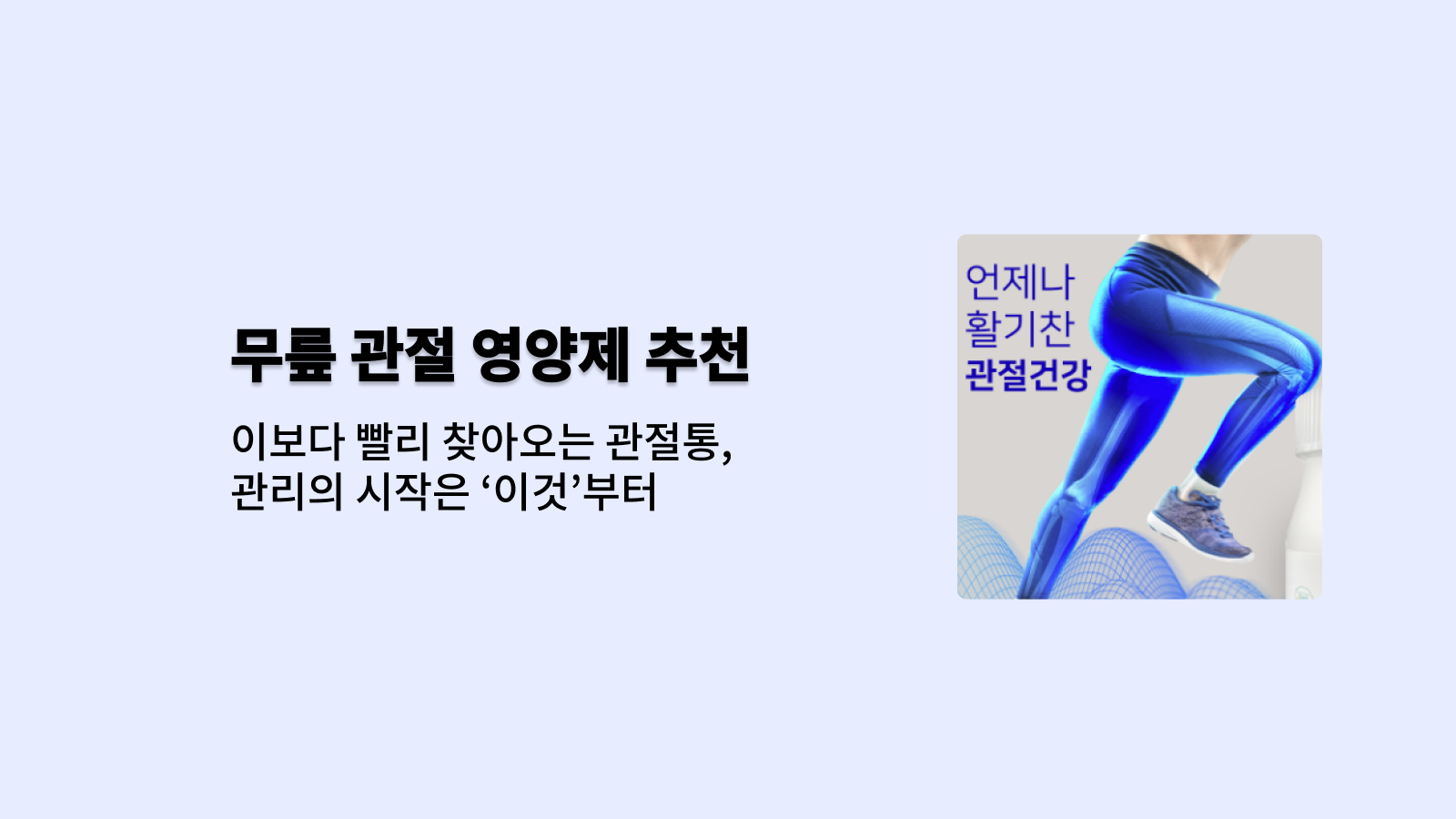 무릎 관절 영양제 추천

이보다 빨리 찾아오는 관절통, 관리의 시작은 ‘이것’부터

언제나
활기찬
관절건강